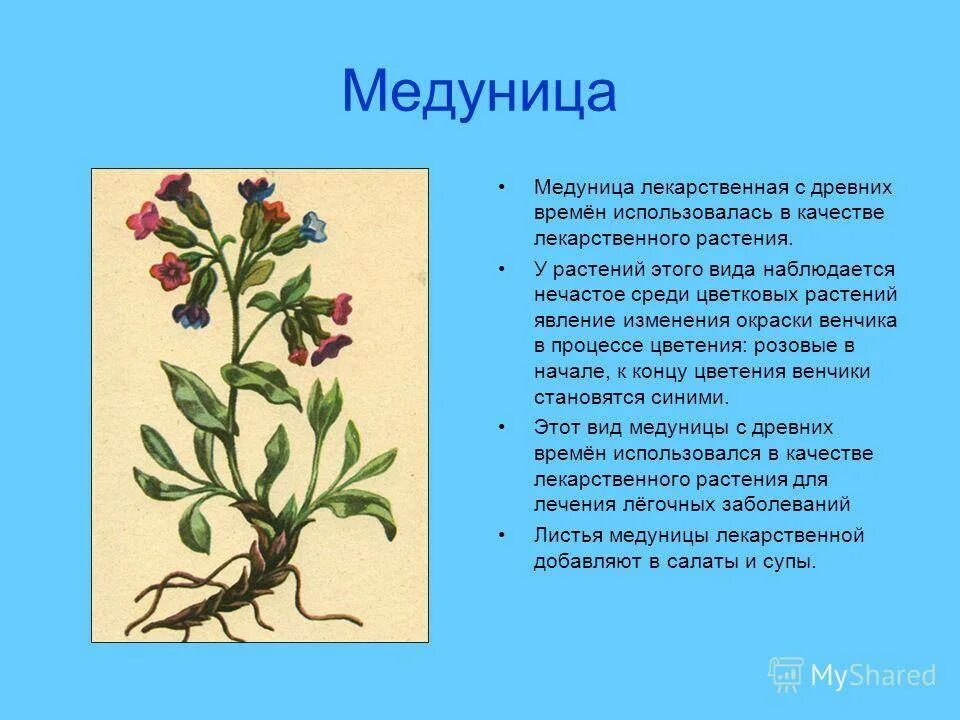 Медуница

• Медуница лекарственная с древних времён использовалась в качестве лекарственного растения.

• У растений этого вида наблюдается нечастое среди цветковых растений явление изменения окраски венчика в процессе цветения: розовые в начале, к концу цветения венчики становятся синими.

• Этот вид медуницы с древних времён использовался в качестве лекарственного растения для лечения лёгочных заболеваний

• Листья медуницы лекарственной добавляют в салаты и супы.

MyShared